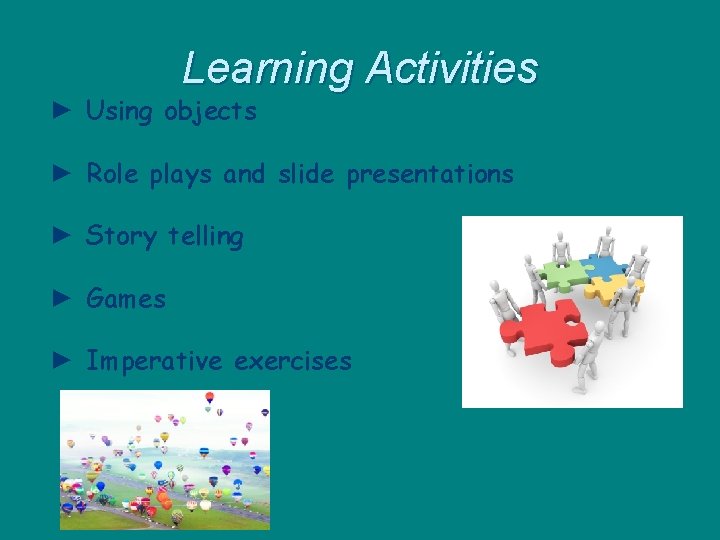 Learning Activities

► Using objects

► Role plays and slide presentations

► Story telling

► Games

► Imperative exercises